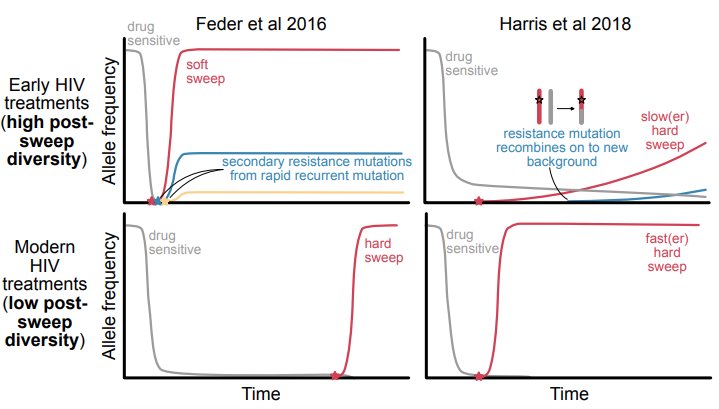 Feder et al 2016

Harris et al 2018

Early HIV treatments (**high post-sweep diversity**)

Allele frequency

drug sensitive

soft sweep

secondary resistance mutations from rapid recurrent mutation

drug sensitive

resistance mutation recombines on to new background

slow(er) hard sweep

Modern HIV treatments (**low post-sweep diversity**)

Allele frequency

drug sensitive

hard sweep

drug sensitive

fast(er) hard sweep

Time

Time